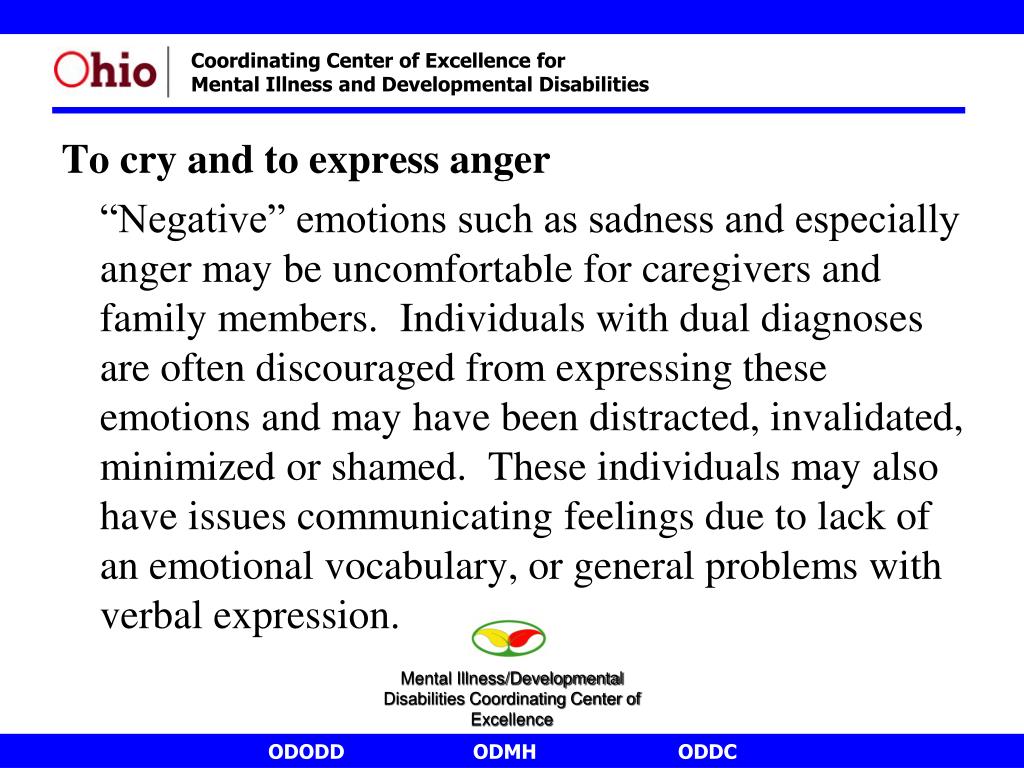 Ohio

Coordinating Center of Excellence for Mental Illness and Developmental Disabilities

To cry and to express anger

“Negative” emotions such as sadness and especially anger may be uncomfortable for caregivers and family members. Individuals with dual diagnoses are often discouraged from expressing these emotions and may have been distracted, invalidated, minimized or shamed. These individuals may also have issues communicating feelings due to lack of an emotional vocabulary, or general problems with verbal expression.

Mental Illness/Developmental Disabilities Coordinating Center of Excellence

ODODD ODMH ODDC